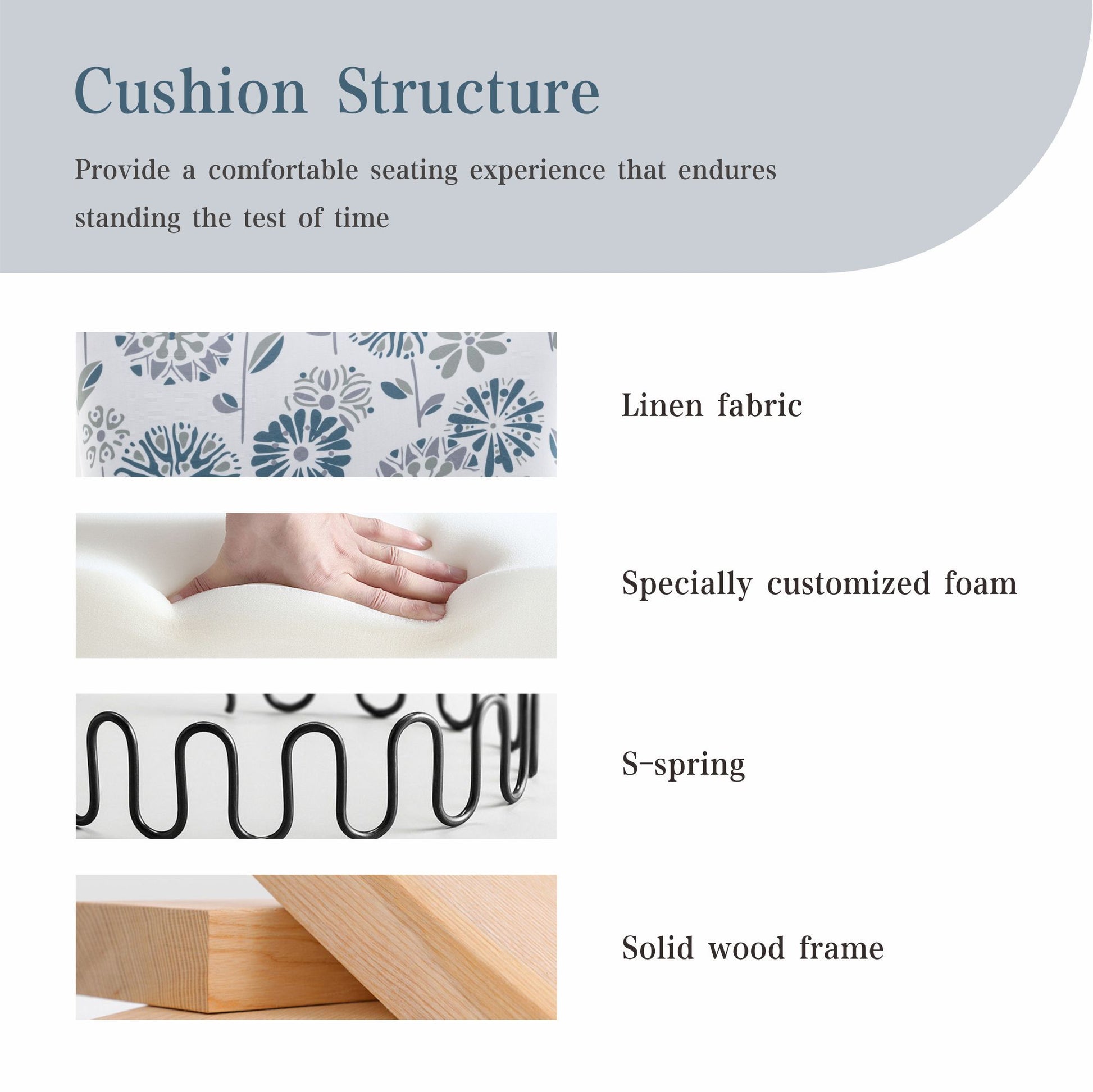 Cushion Structure

Provide a comfortable seating experience that endures standing the test of time

Linen fabric

Specially customized foam

S-spring

Solid wood frame